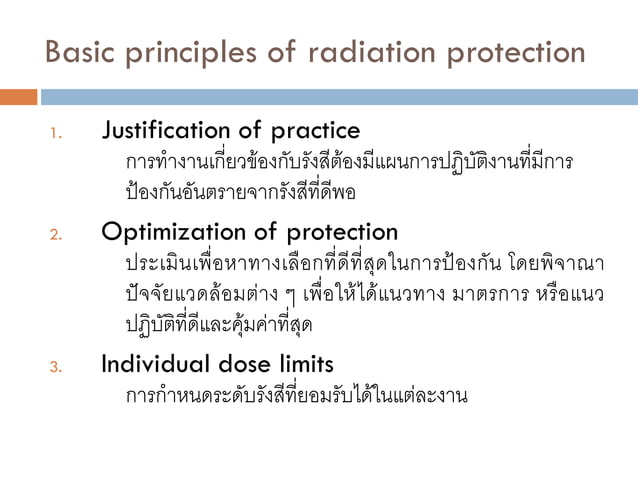 Basic principles of radiation protection

1. Justification of practice
การทำงานเกี่ยวข้องกับรังสีต้องมีแผนการปฏิบัติงานที่มีการป้องกันอันตรายจากรังสีที่ดีพอ

2. Optimization of protection
ประเมินเพื่อหาทางเลือกที่ดีที่สุดในการป้องกัน โดยพิจาณาปัจจัยแวดล้อมต่าง ๆ เพื่อให้ได้แนวทาง มาตรการ หรือแนวปฏิบัติที่ดีและคุ้มค่าที่สุด

3. Individual dose limits
การกำหนดระดับรังสีที่ยอมรับได้ในแต่ละงาน